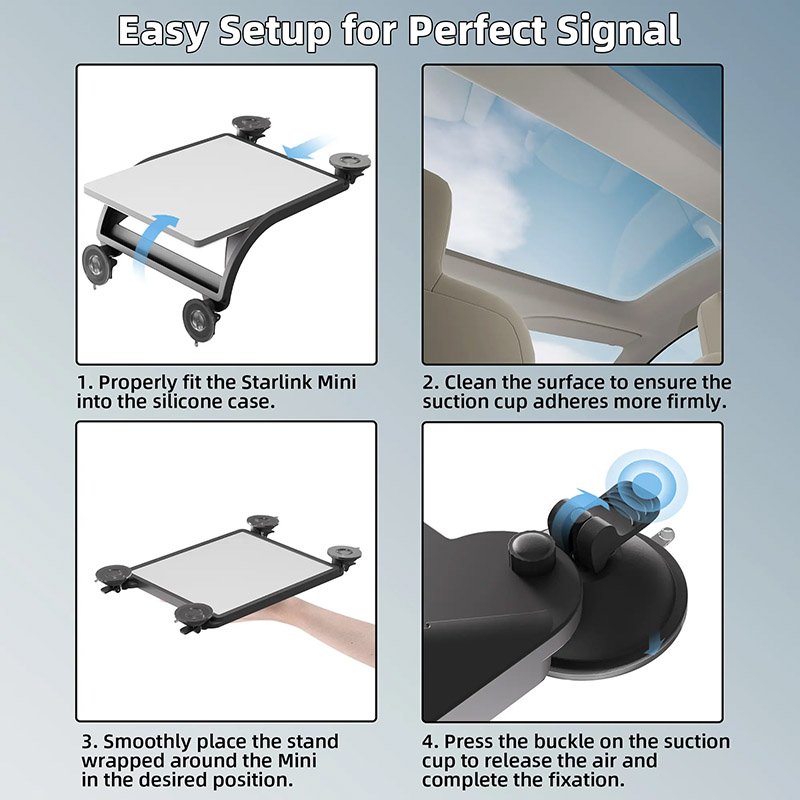 Easy Setup for Perfect Signal

1. Properly fit the Starlink Mini into the silicone case.

2. Clean the surface to ensure the suction cup adheres more firmly.

3. Smoothly place the stand wrapped around the Mini in the desired position.

4. Press the buckle on the suction cup to release the air and complete the fixation.